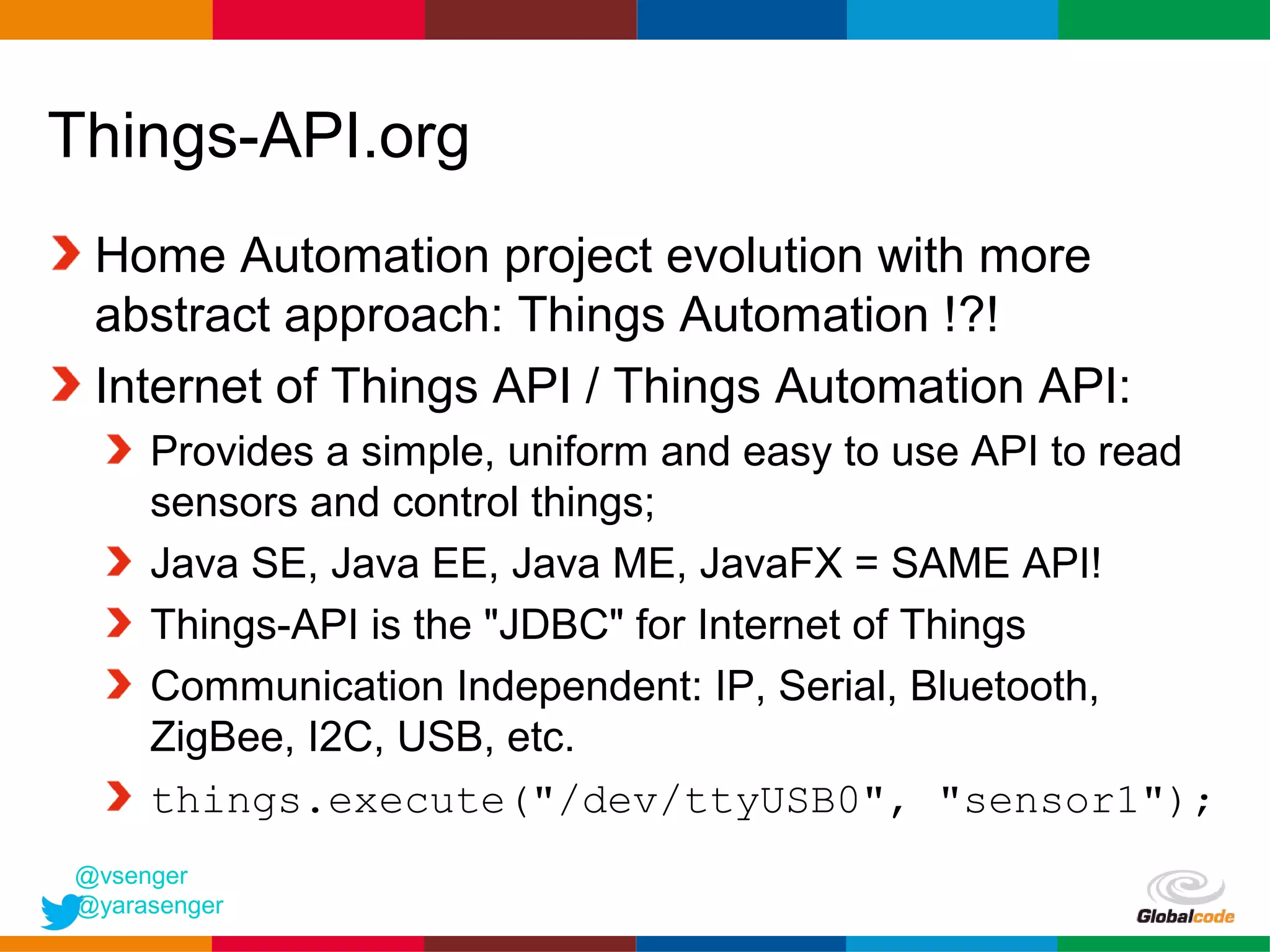 Things-API.org

Home Automation project evolution with more abstract approach: Things Automation !?!

Internet of Things API / Things Automation API:

Provides a simple, uniform and easy to use API to read sensors and control things;

Java SE, Java EE, Java ME, JavaFX = SAME API!

Things-API is the "JDBC" for Internet of Things

Communication Independent: IP, Serial, Bluetooth, ZigBee, I2C, USB, etc.

things.execute("/dev/ttyUSB0", "sensor1");

@vsenger
@yarasenger

Globalcode